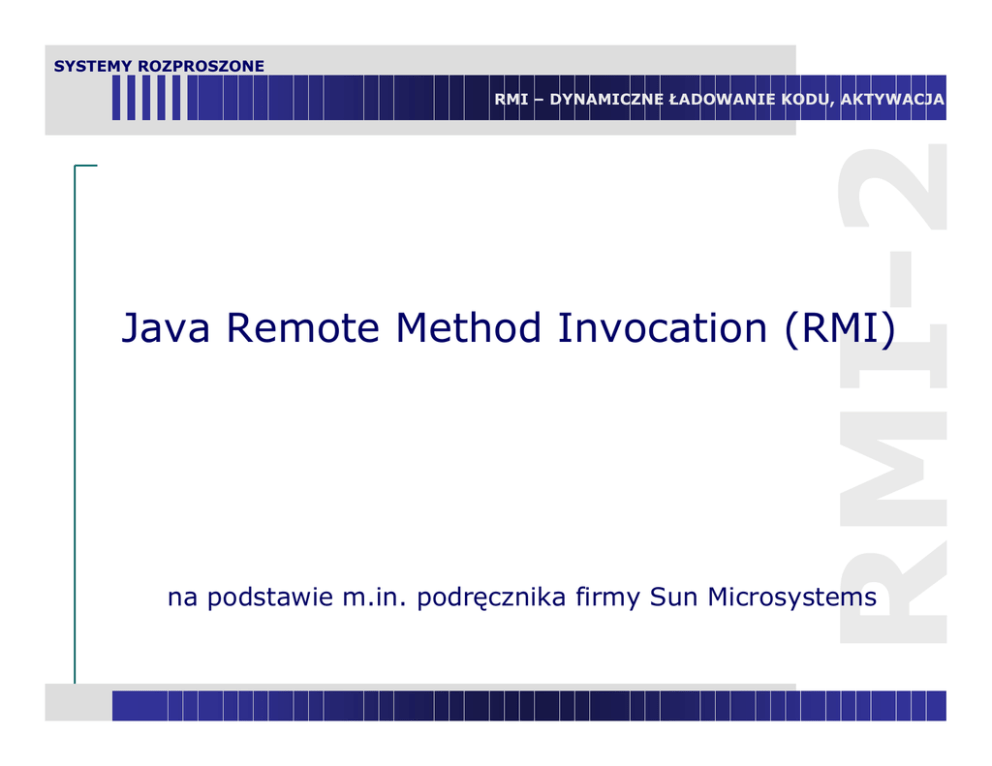 SYSTEMY ROZPROSZONE

RMI – DYNAMICZNE ŁADOWANIE KODU, AKTYWACJA

RMI-2

Java Remote Method Invocation (RMI)

na podstawie m.in. podręcznika firmy Sun Microsystems